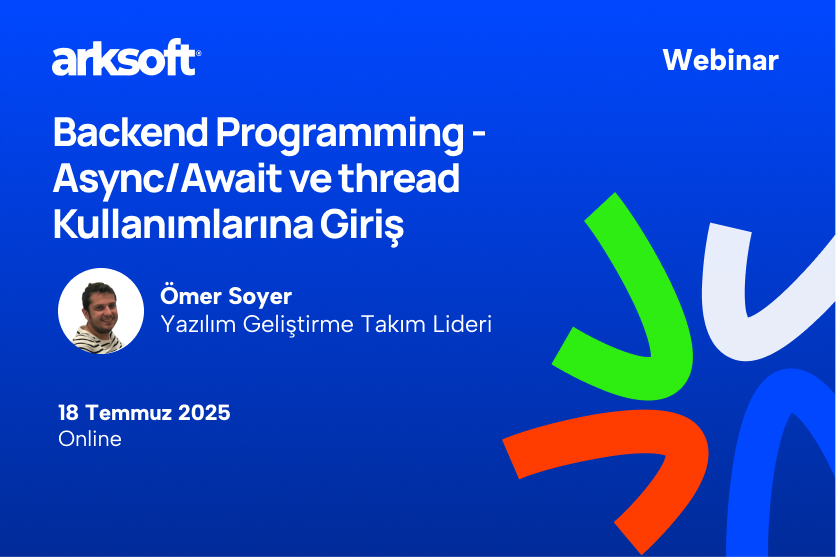 arksoft®

Webinar

Backend Programming - Async/Await ve thread Kullanımlarına Giriş

Ömer Soyer
Yazılım Geliştirme Takım Lideri

18 Temmuz 2025
Online